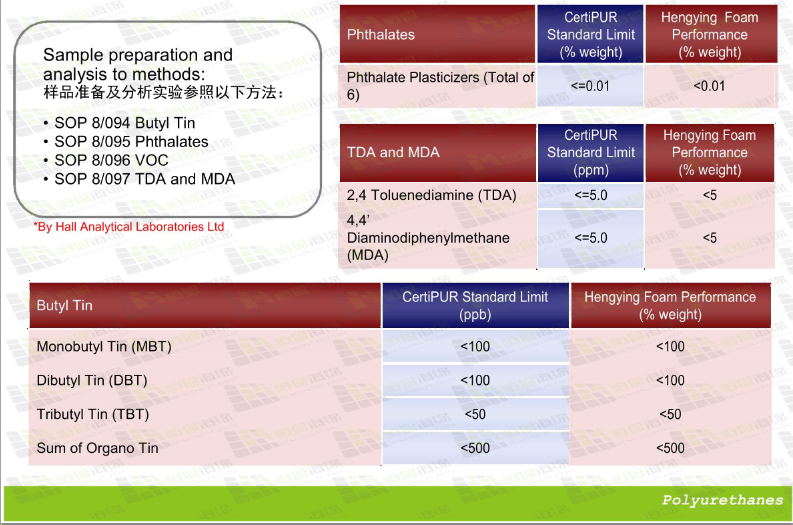 Sample preparation and analysis to methods:
样品准备及分析实验参照以下方法：

• SOP 8/094 Butyl Tin
• SOP 8/095 Phthalates
• SOP 8/096 VOC
• SOP 8/097 TDA and MDA

*By Hall Analytical Laboratories Ltd

| Phthalates | CertiPUR Standard Limit (% weight) | Hengying Foam Performance (% weight) |
|---|---|---|
| Phthalate Plasticizers (Total of 6) | <=0.01 | <0.01 |

| TDA and MDA | CertiPUR Standard Limit (ppm) | Hengying Foam Performance (% weight) |
|---|---|---|
| 2,4 Toluenediamine (TDA) | <=5.0 | <5 |
| 4,4' Diaminodiphenylmethane (MDA) | <=5.0 | <5 |

| Butyl Tin | CertiPUR Standard Limit (ppb) | Hengying Foam Performance (% weight) |
|---|---|---|
| Monobutyl Tin (MBT) | <100 | <100 |
| Dibutyl Tin (DBT) | <100 | <100 |
| Tributyl Tin (TBT) | <50 | <50 |
| Sum of Organo Tin | <500 | <500 |

Polyurethanes